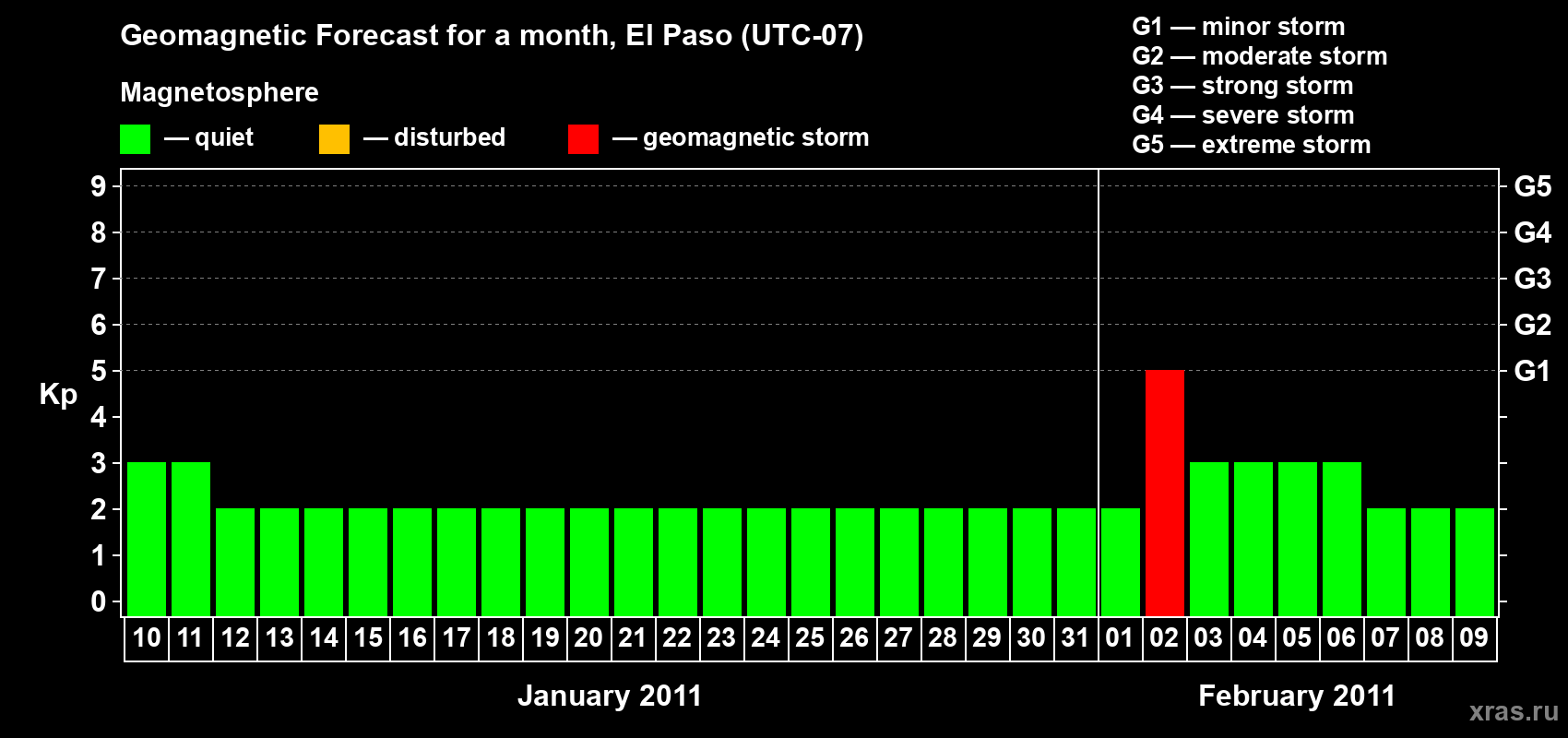 Geomagnetic Forecast for a month, El Paso (UTC-07)

Magnetosphere

— quiet — disturbed — geomagnetic storm

G1 — minor storm
G2 — moderate storm
G3 — strong storm
G4 — severe storm
G5 — extreme storm

Kp

9 8 7 6 5 4 3 2 1 0

G5 G4 G3 G2 G1

10 11 12 13 14 15 16 17 18 19 20 21 22 23 24 25 26 27 28 29 30 31 01 02 03 04 05 06 07 08 09

January 2011

February 2011

xras.ru